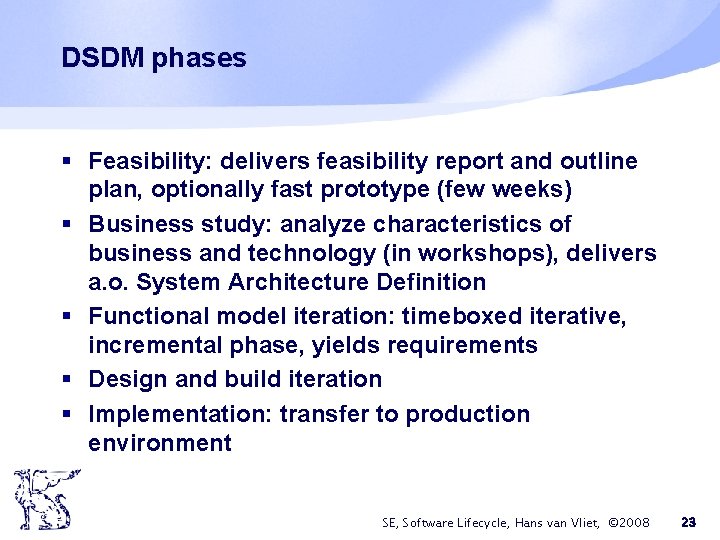 DSDM phases

▪ Feasibility: delivers feasibility report and outline plan, optionally fast prototype (few weeks)
▪ Business study: analyze characteristics of business and technology (in workshops), delivers a.o. System Architecture Definition
▪ Functional model iteration: timeboxed iterative, incremental phase, yields requirements
▪ Design and build iteration
▪ Implementation: transfer to production environment

SE, Software Lifecycle, Hans van Vliet, ©2008 23